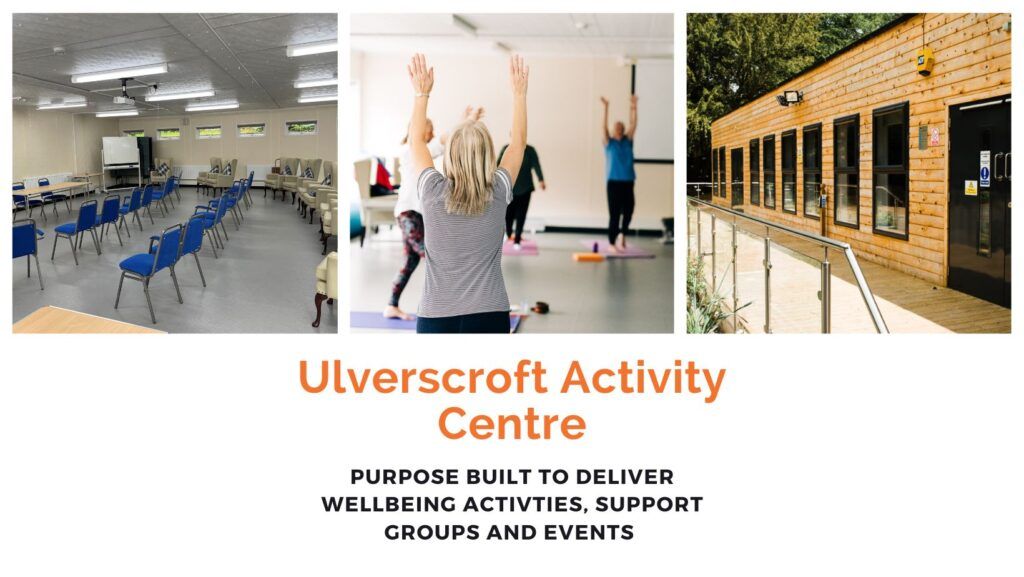 Ulverscroft Activity Centre

PURPOSE BUILT TO DELIVER WELLBEING ACTIVTIES, SUPPORT GROUPS AND EVENTS